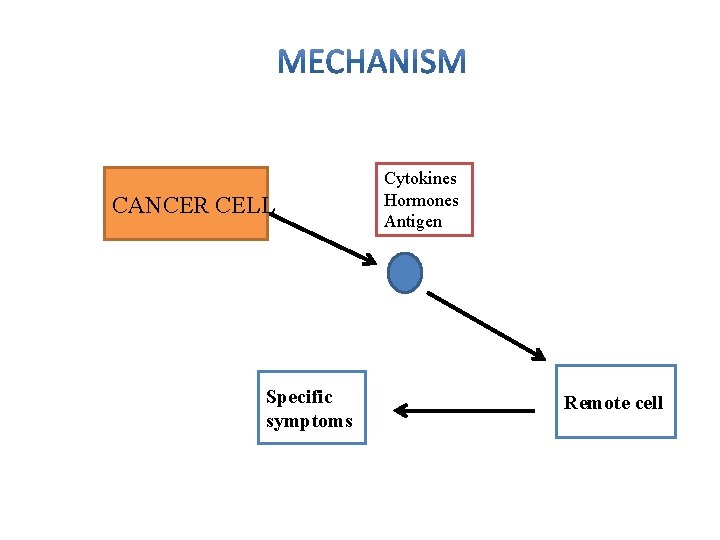 MECHANISM

CANCER CELL

Cytokines
Hormones
Antigen

Remote cell

Specific symptoms